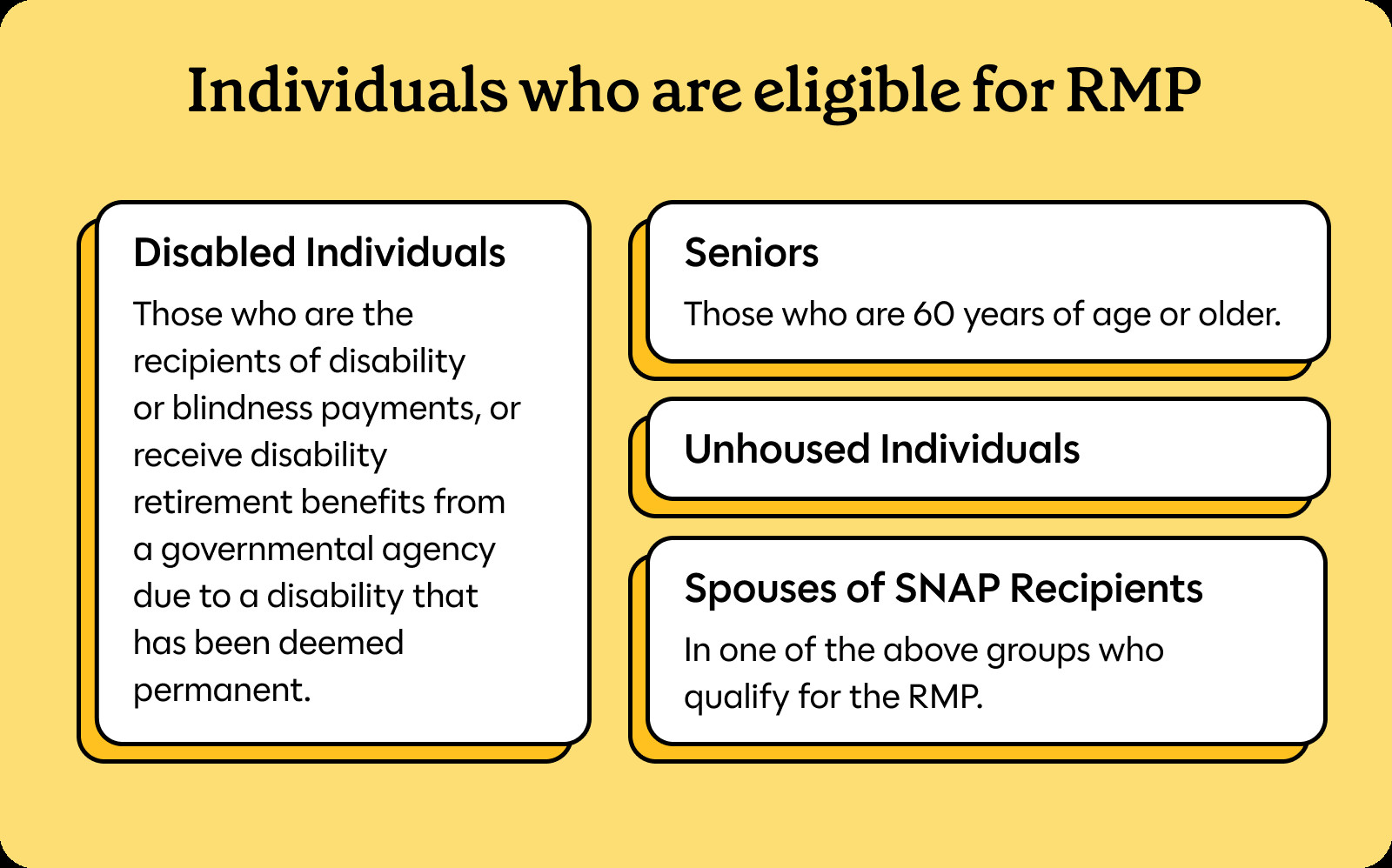 Individuals who are eligible for RMP

Disabled Individuals

Those who are the recipients of disability or blindness payments, or receive disability retirement benefits from a governmental agency due to a disability that has been deemed permanent.

Seniors

Those who are 60 years of age or older.

Unhoused Individuals

Spouses of SNAP Recipients

In one of the above groups who qualify for the RMP.